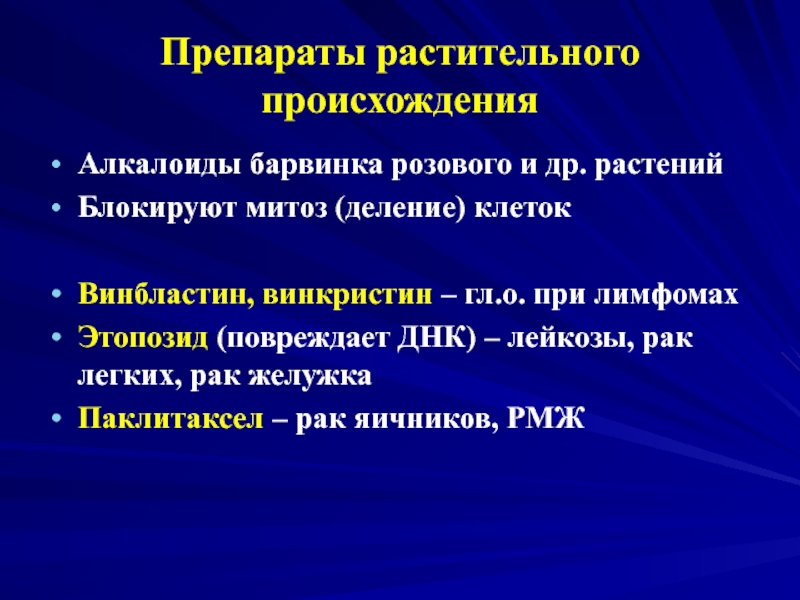 Препараты растительного происхождения

• Алкалоиды барвинка розового и др. растений
• Блокируют митоз (деление) клеток

• Винбластин, винкристин – гл.о. при лимфомах
• Этопозид (повреждает ДНК) – лейкозы, рак легких, рак желужка
• Паклитаксел – рак яичников, РМЖ